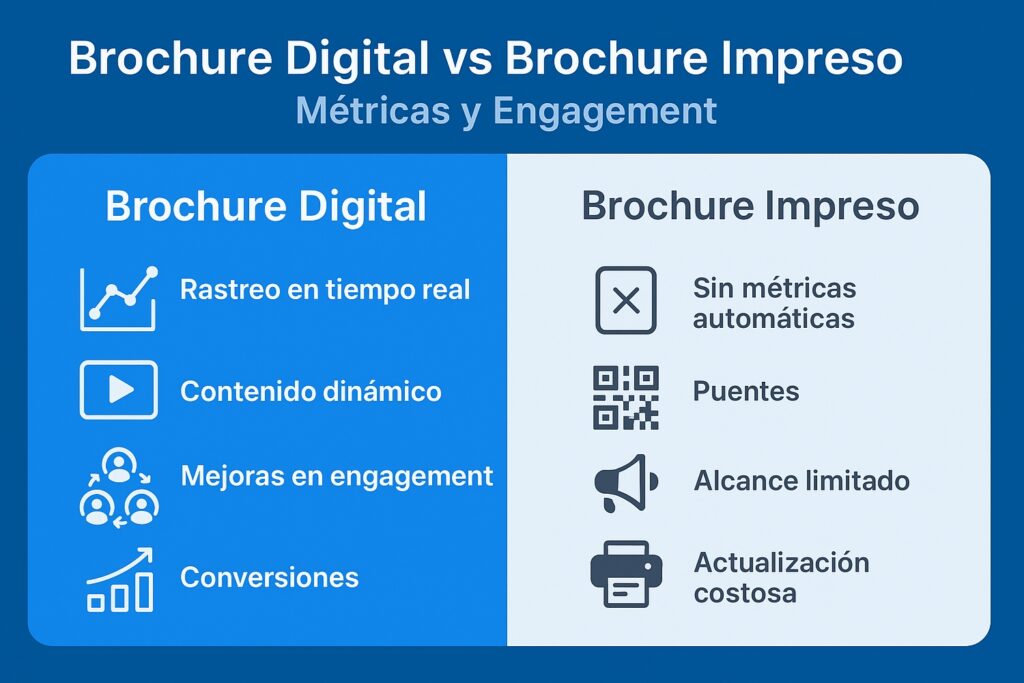 Brochure Digital vs Brochure Impreso
Métricas y Engagement

Brochure Digital

Rastreo en tiempo real

Contenido dinámico

Mejoras en engagement

Conversiones

Brochure Impreso

Sin métricas automáticas

Puentes

Alcance limitado

Actualización costosa